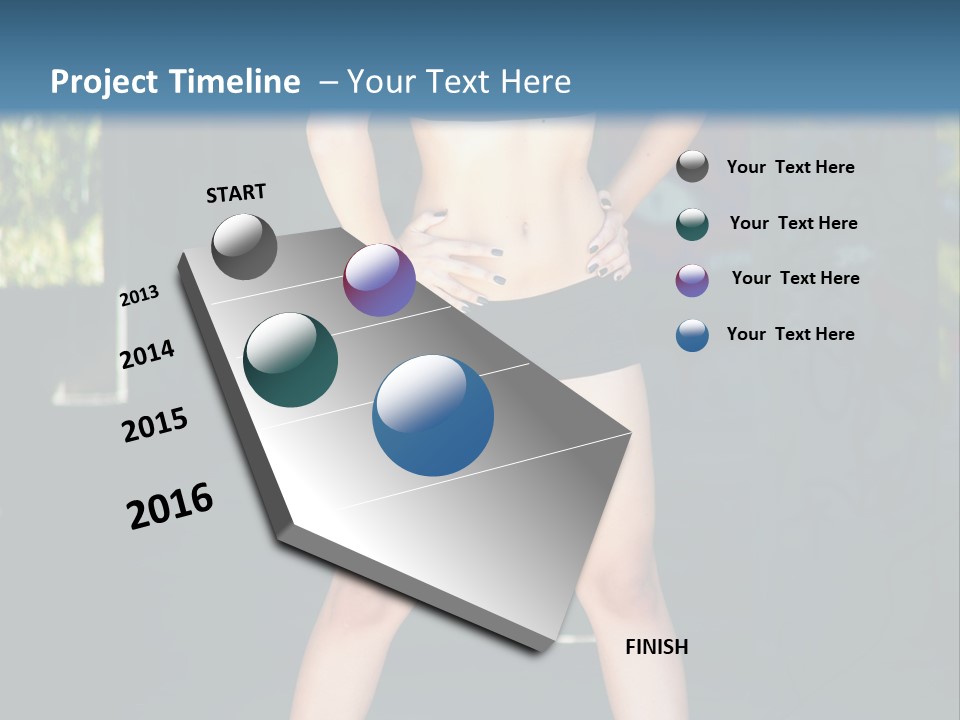 Project Timeline – Your Text Here

START

2013

2014

2015

2016

FINISH

Your Text Here

Your Text Here

Your Text Here

Your Text Here